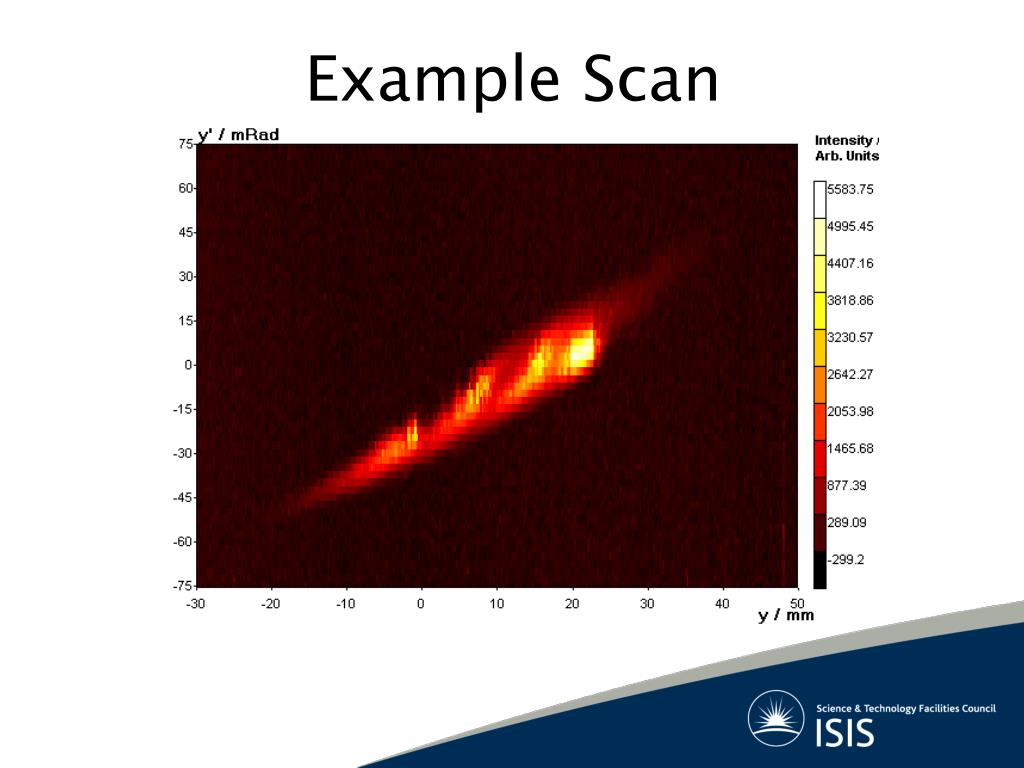 Example Scan

y' / mRad

75
60
45
30
15
0
-15
-30
-45
-60
-75

-30 -20 -10 0 10 20 30 40 50

y / mm

Intensity / Arb. Units

5583.75
4995.45
4407.16
3818.86
3230.57
2642.27
2053.98
1465.68
877.39
289.09
-299.2

Science & Technology Facilities Council
ISIS